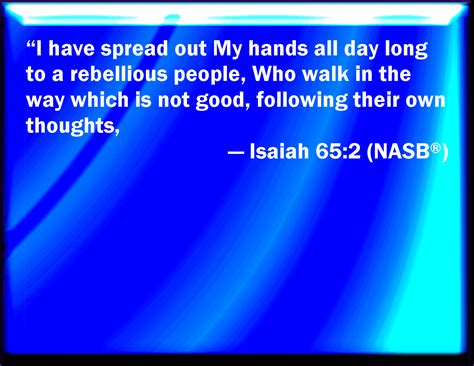 “I have spread out My hands all day long to a rebellious people, Who walk in the way which is not good, following their own thoughts,

— Isaiah 65:2 (NASB®)